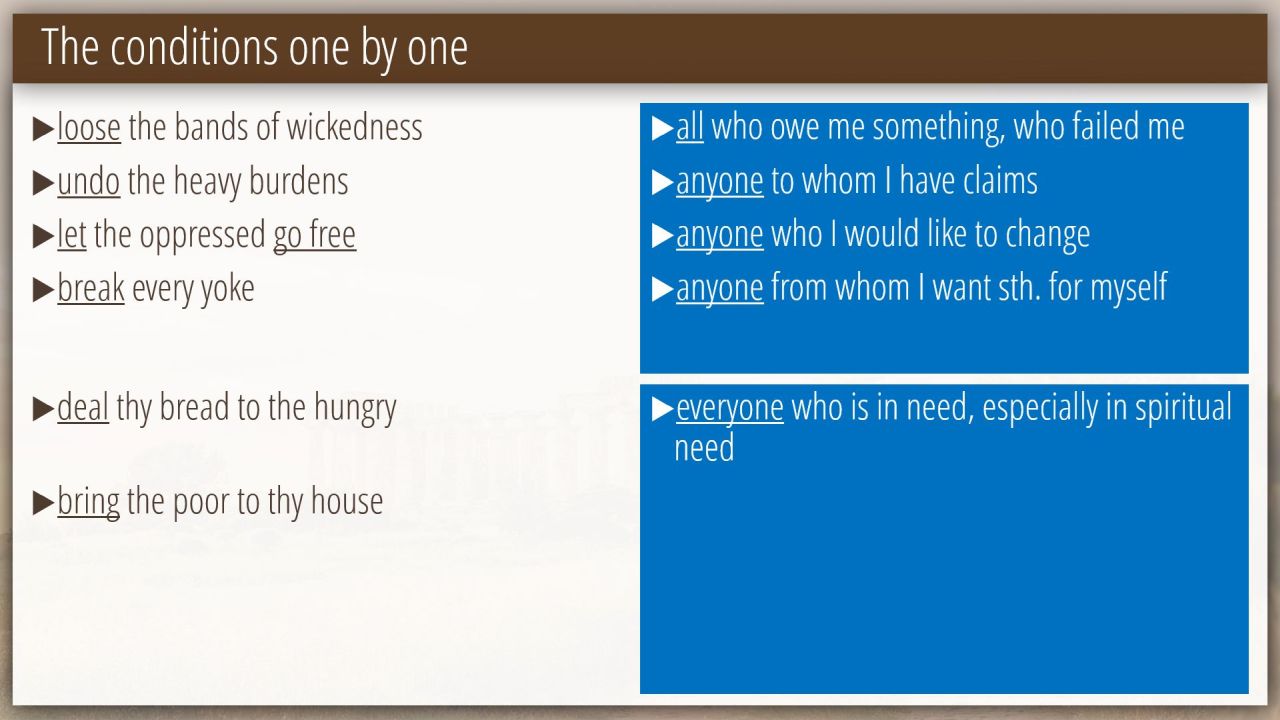 The conditions one by one

▶loose the bands of wickedness
▶undo the heavy burdens
▶let the oppressed go free
▶break every yoke

▶deal thy bread to the hungry

▶bring the poor to thy house

▶all who owe me something, who failed me
▶anyone to whom I have claims
▶anyone who I would like to change
▶anyone from whom I want sth. for myself

▶everyone who is in need, especially in spiritual need